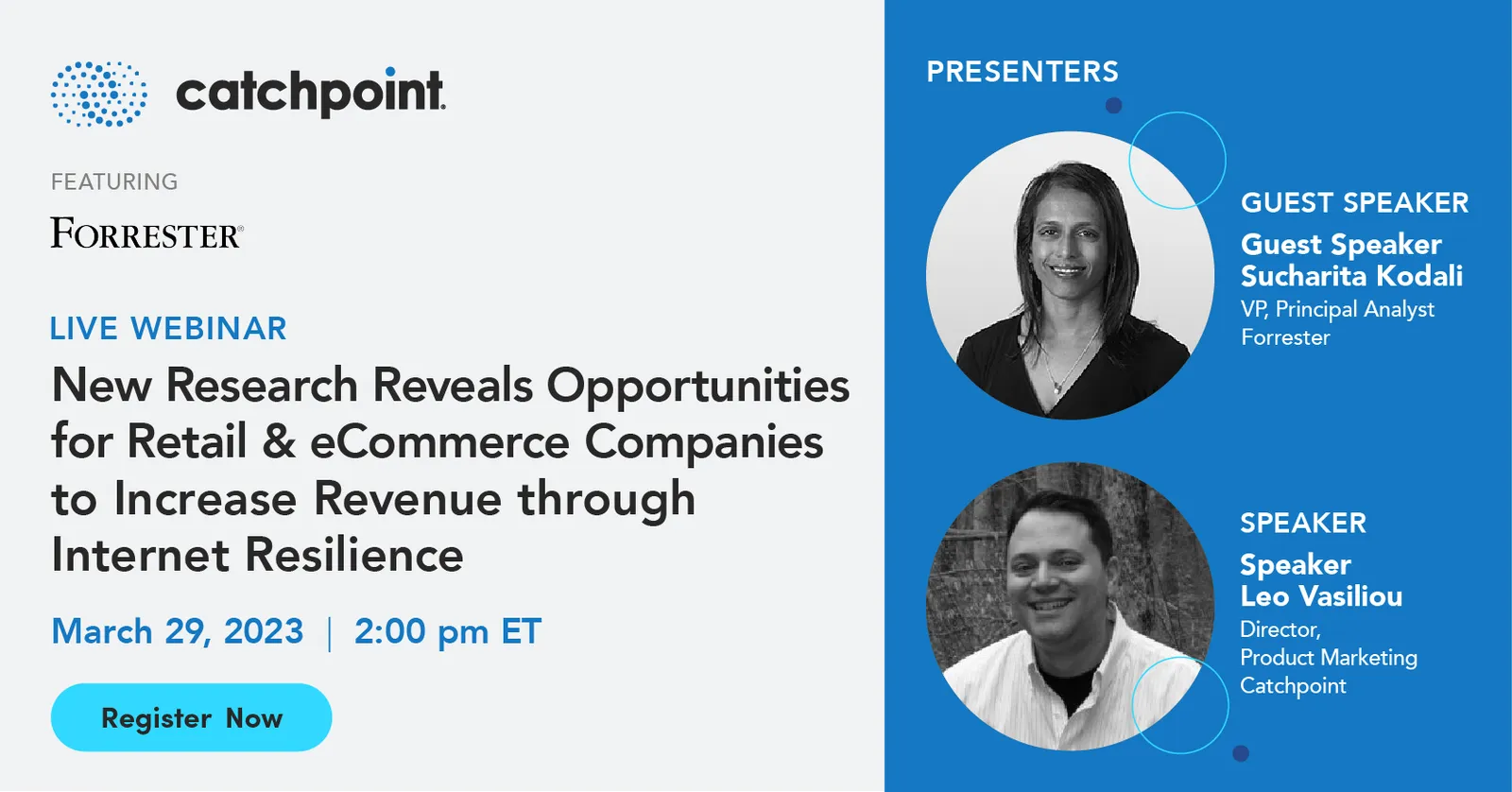 catchpoint

FEATURING

FORRESTER®

LIVE WEBINAR

New Research Reveals Opportunities for Retail & eCommerce Companies to Increase Revenue through Internet Resilience

March 29, 2023 | 2:00 pm ET

Register Now

PRESENTERS

GUEST SPEAKER

Guest Speaker Sucharita Kodali

VP, Principal Analyst
Forrester

SPEAKER

Speaker Leo Vasiliou

Director,
Product Marketing
Catchpoint